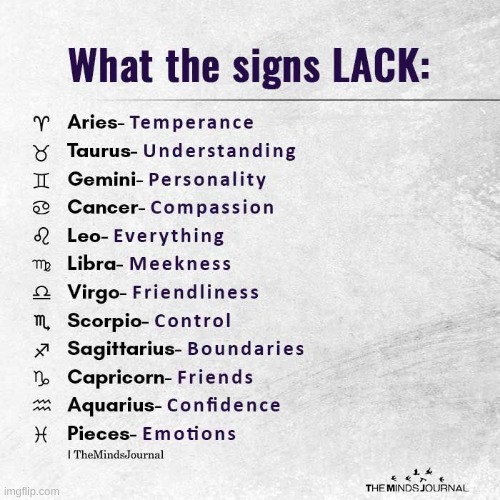 What the signs LACK:

♈ Aries- Temperance
♉ Taurus- Understanding
♊ Gemini- Personality
♋ Cancer- Compassion
♌ Leo- Everything
♍ Libra- Meekness
♎ Virgo- Friendliness
♏ Scorpio- Control
♐ Sagittarius- Boundaries
♑ Capricorn- Friends
♒ Aquarius- Confidence
♓ Pieces- Emotions

| TheMindsJournal

imgflip.com

THE MINDS JOURNAL